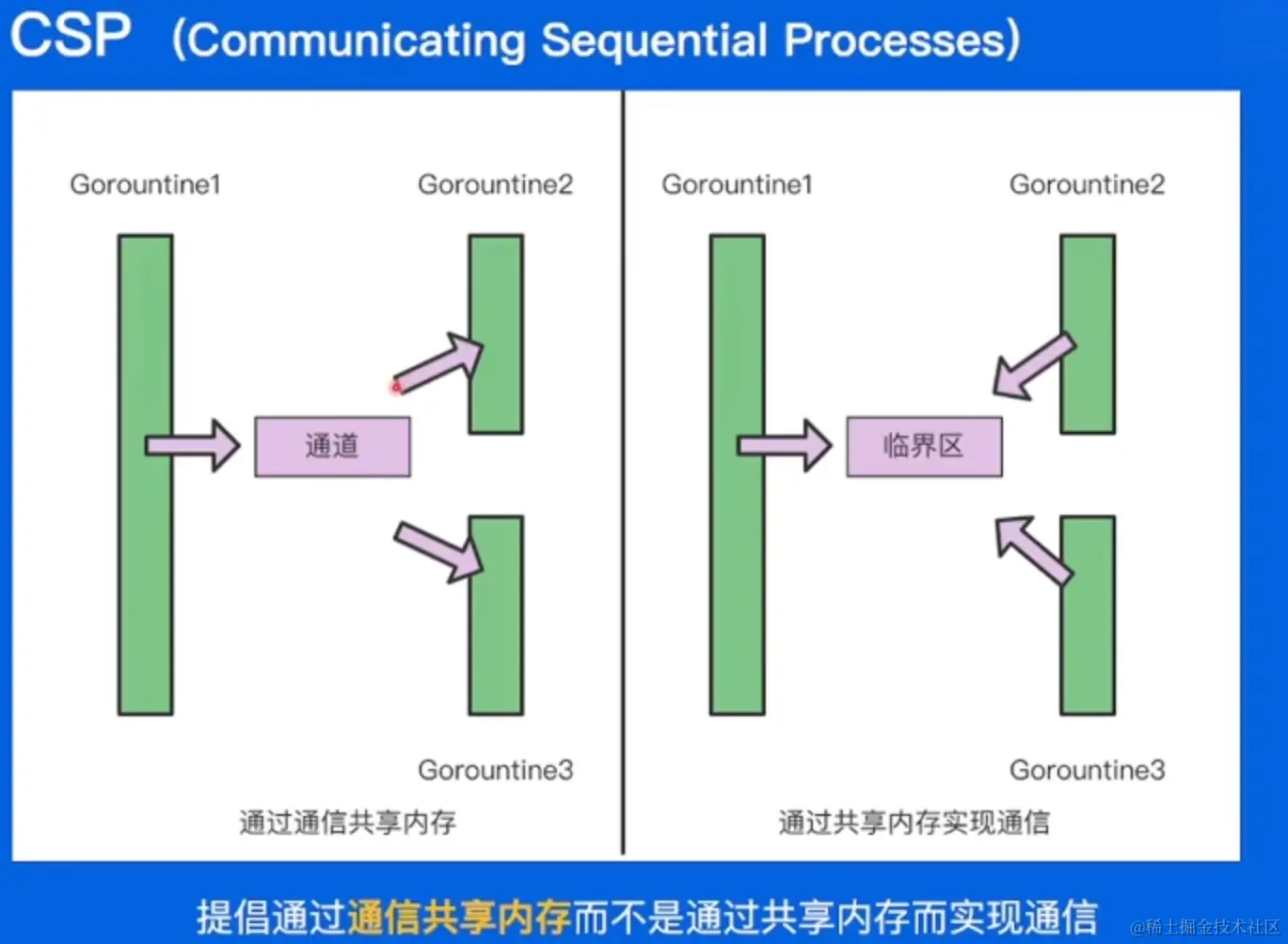 CSP (Communicating Sequential Processes)

Gorountine1

Gorountine2

通道

Gorountine3

通过通信共享内存

Gorountine1

Gorountine2

临界区

Gorountine3

通过共享内存实现通信

提倡通过通信共享内存而不是通过共享内存而实现通信

@稀土掘金技术社区